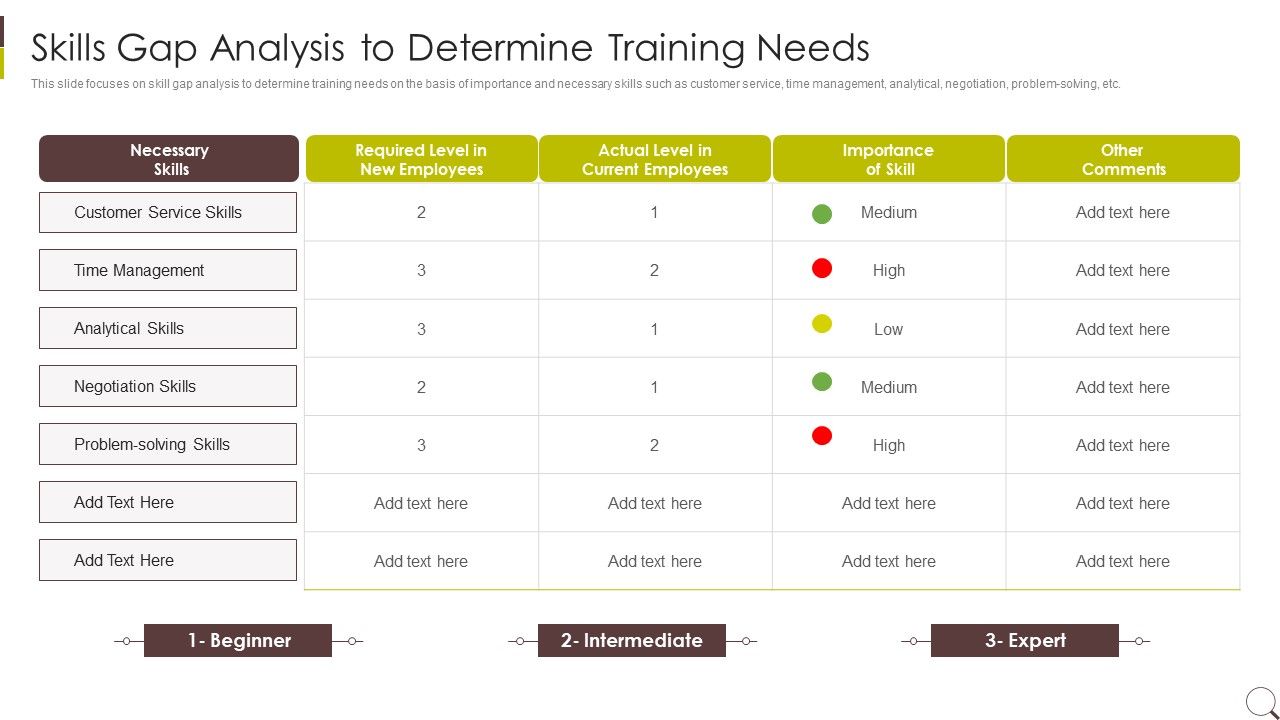 Skills Gap Analysis to Determine Training Needs

This slide focuses on skill gap analysis to determine training needs on the basis of importance and necessary skills such as customer service, time management, analytical, negotiation, problem-solving, etc.

| Necessary Skills | Required Level in New Employees | Actual Level in Current Employees | Importance of Skill | Other Comments |
|---|---|---|---|---|
| Customer Service Skills | 2 | 1 | Medium | Add text here |
| Time Management | 3 | 2 | High | Add text here |
| Analytical Skills | 3 | 1 | Low | Add text here |
| Negotiation Skills | 2 | 1 | Medium | Add text here |
| Problem-solving Skills | 3 | 2 | High | Add text here |
| Add Text Here | Add text here | Add text here | Add text here | Add text here |
| Add Text Here | Add text here | Add text here | Add text here | Add text here |

1- Beginner

2- Intermediate

3- Expert